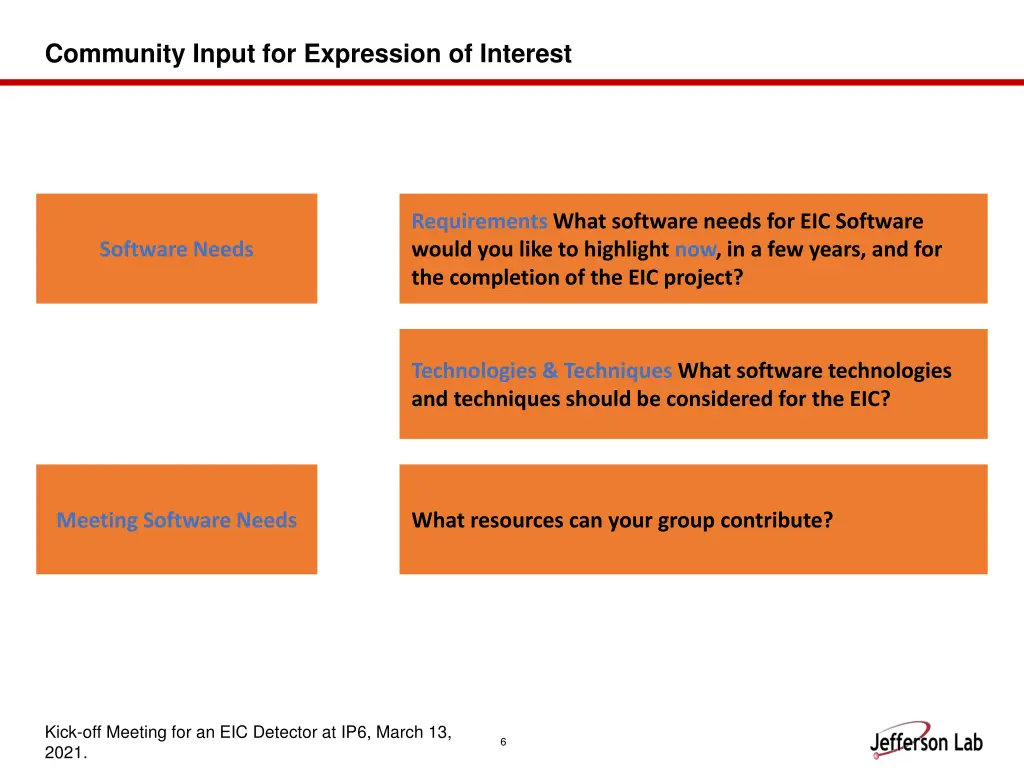 Community Input for Expression of Interest

Software Needs

Requirements What software needs for EIC Software would you like to highlight now, in a few years, and for the completion of the EIC project?

Technologies & Techniques What software technologies and techniques should be considered for the EIC?

Meeting Software Needs

What resources can your group contribute?

Kick-off Meeting for an EIC Detector at IP6, March 13, 2021.

6

Jefferson Lab